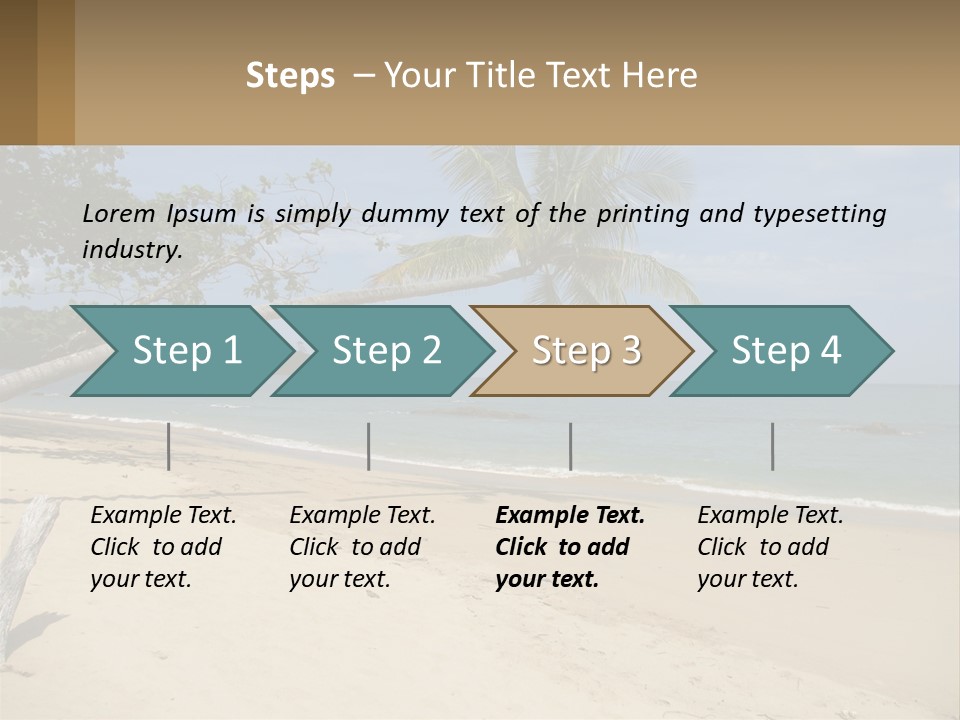 Steps – Your Title Text Here

Lorem Ipsum is simply dummy text of the printing and typesetting industry.

Step 1

Step 2

Step 3

Step 4

Example Text. Click to add your text.

Example Text. Click to add your text.

Example Text. Click to add your text.

Example Text. Click to add your text.